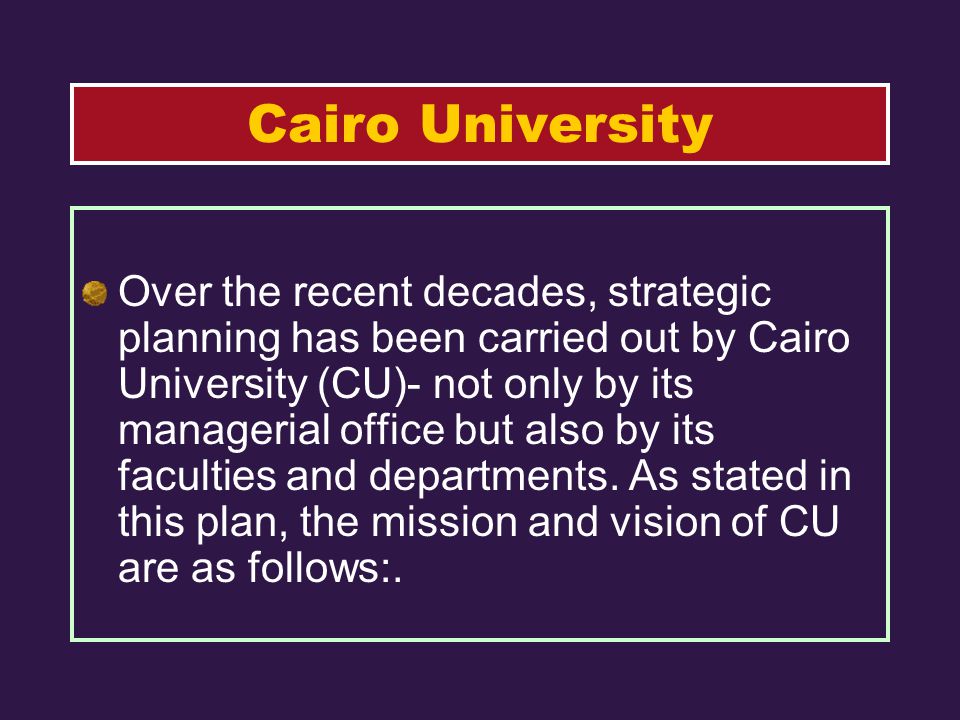 Cairo University

Over the recent decades, strategic planning has been carried out by Cairo University (CU)- not only by its managerial office but also by its faculties and departments. As stated in this plan, the mission and vision of CU are as follows:.